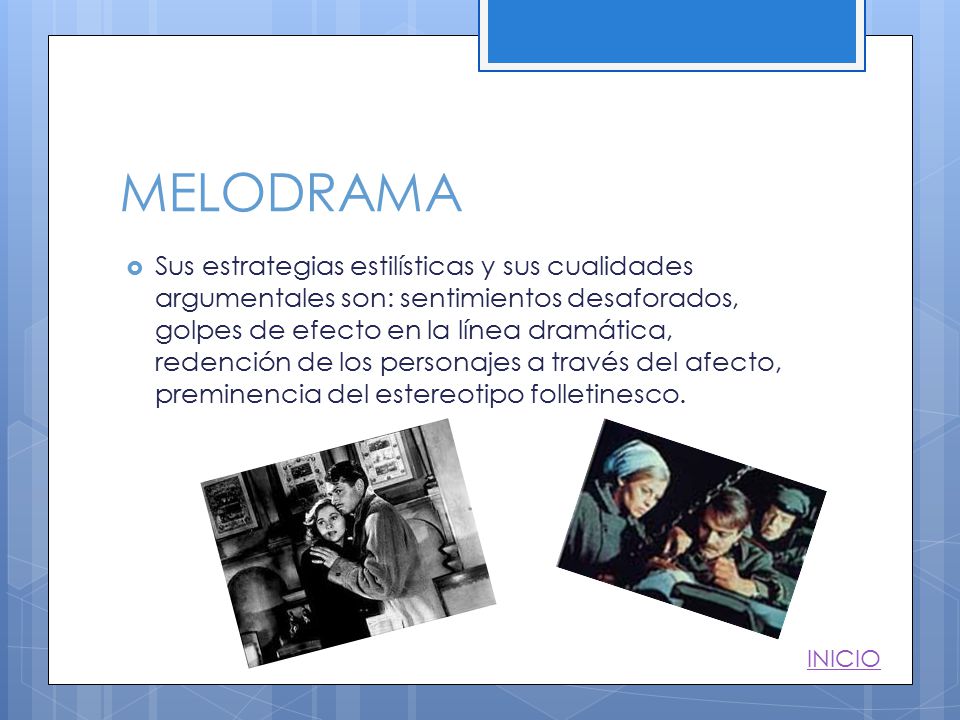 MELODRAMA

Sus estrategias estilísticas y sus cualidades argumentales son: sentimientos desaforados, golpes de efecto en la línea dramática, redención de los personajes a través del afecto, preminencia del estereotipo folletinesco.

INICIO